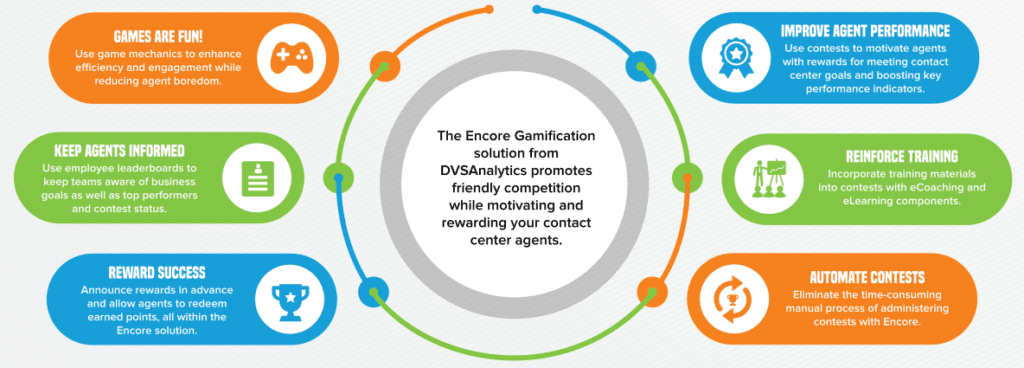 GAMES ARE FUN!
Use game mechanics to enhance efficiency and engagement while reducing agent boredom.

KEEP AGENTS INFORMED
Use employee leaderboards to keep teams aware of business goals as well as top performers and contest status.

REWARD SUCCESS
Announce rewards in advance and allow agents to redeem earned points, all within the Encore solution.

The Encore Gamification solution from DVSAnalytics promotes friendly competition while motivating and rewarding your contact center agents.

IMPROVE AGENT PERFORMANCE
Use contests to motivate agents with rewards for meeting contact center goals and boosting key performance indicators.

REINFORCE TRAINING
Incorporate training materials into contests with eCoaching and eLearning components.

AUTOMATE CONTESTS
Eliminate the time-consuming manual process of administering contests with Encore.